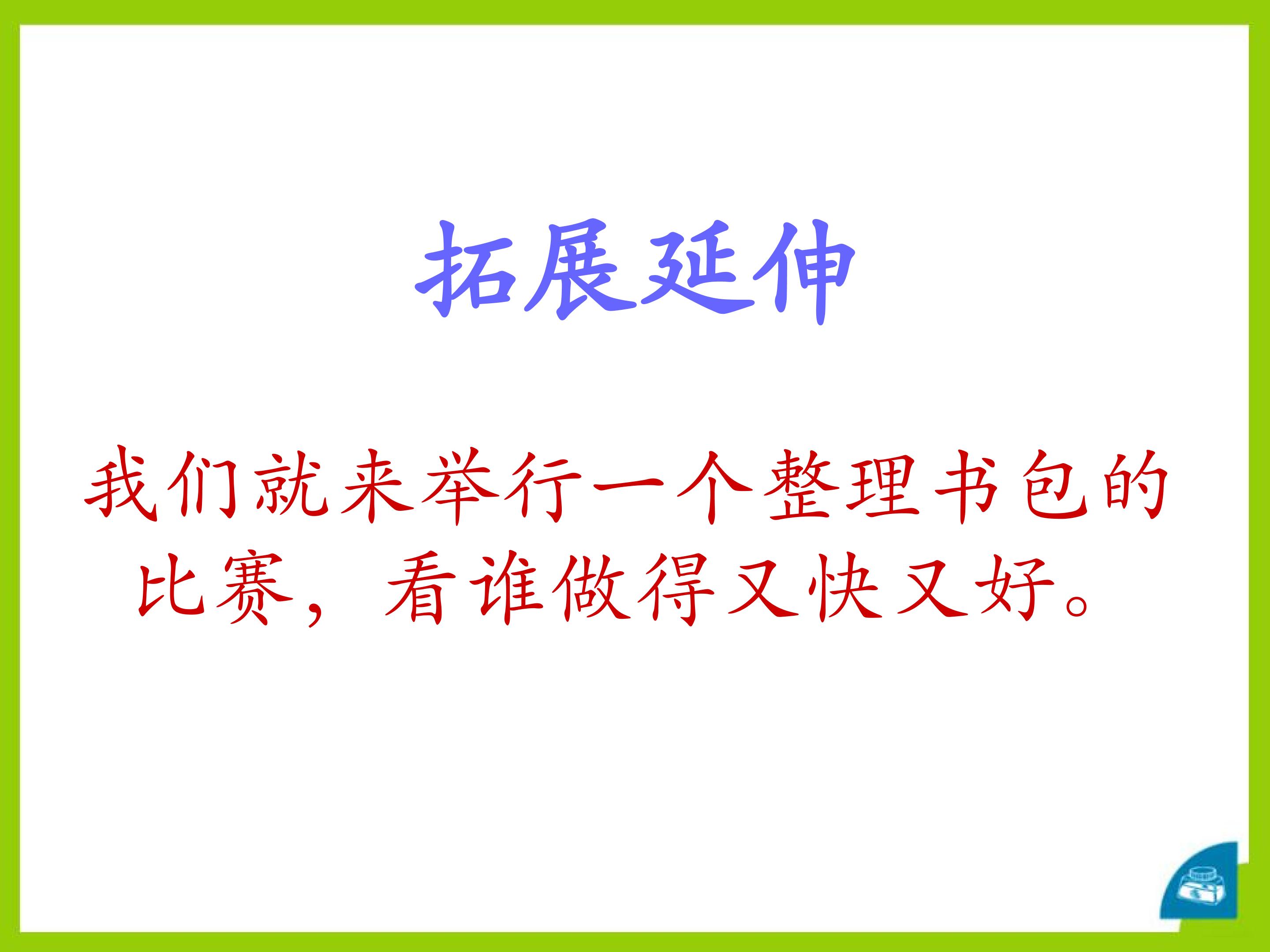 拓展延伸

我们就来举行一个整理书包的比赛，看谁做得又快又好。